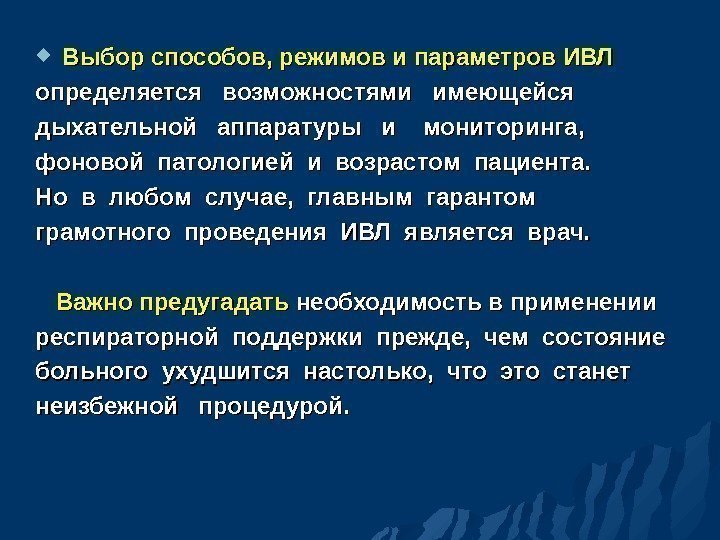 Выбор способов, режимов и параметров ИВЛ определяется возможностями имеющейся дыхательной аппаратуры и мониторинга, фоновой патологией и возрастом пациента. Но в любом случае, главным гарантом грамотного проведения ИВЛ является врач.

Важно предугадать необходимость в применении респираторной поддержки прежде, чем состояние больного ухудшится настолько, что это станет неизбежной процедурой.